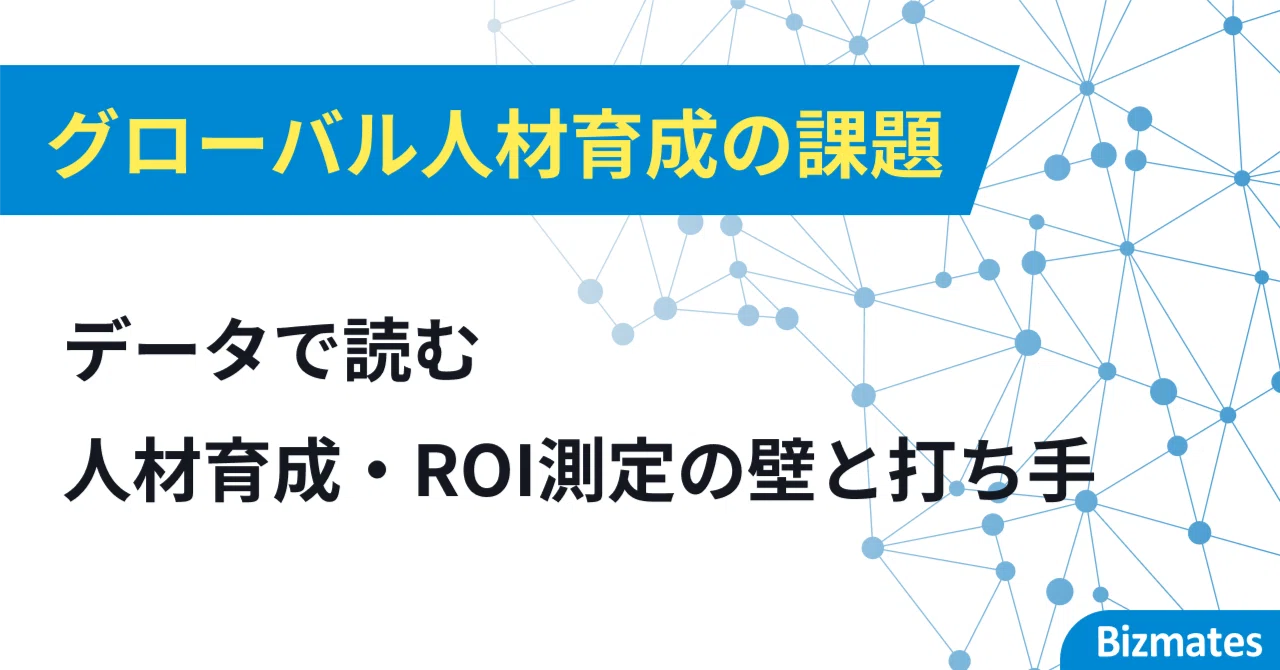 グローバル人材育成の課題

データで読む

人材育成・ROI測定の壁と打ち手

Bizmates